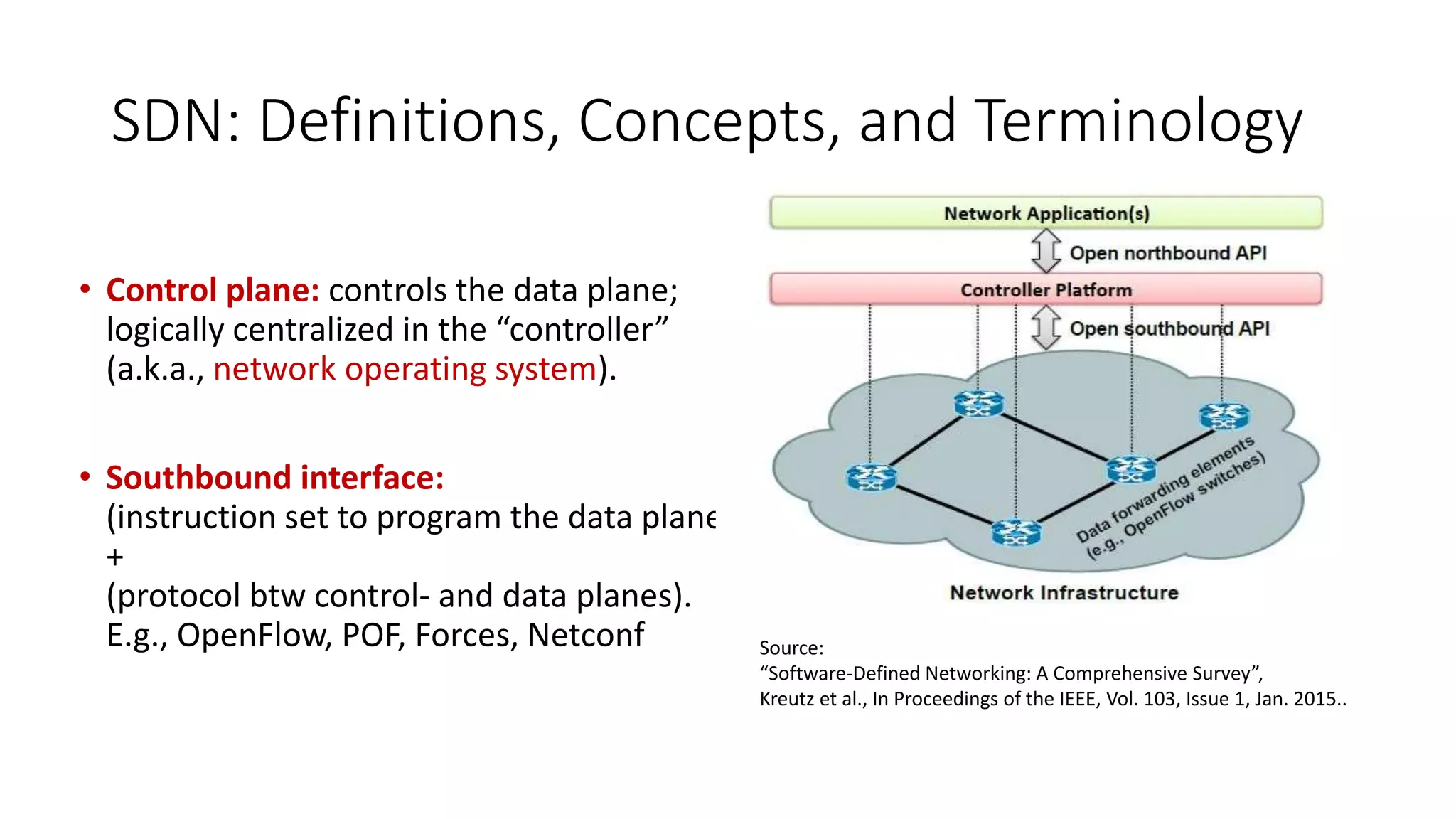 SDN: Definitions, Concepts, and Terminology

• Control plane: controls the data plane; logically centralized in the “controller” (a.k.a., network operating system).

• Southbound interface:
(instruction set to program the data plane
+
(protocol btw control- and data planes).
E.g., OpenFlow, POF, Forces, Netconf

Network Application(s)
Open northbound API
Controller Platform
Open southbound API
Data forwarding elements (e.g., OpenFlow switches)
Network Infrastructure

Source:
“Software-Defined Networking: A Comprehensive Survey”,
Kreutz et al., In Proceedings of the IEEE, Vol. 103, Issue 1, Jan. 2015..